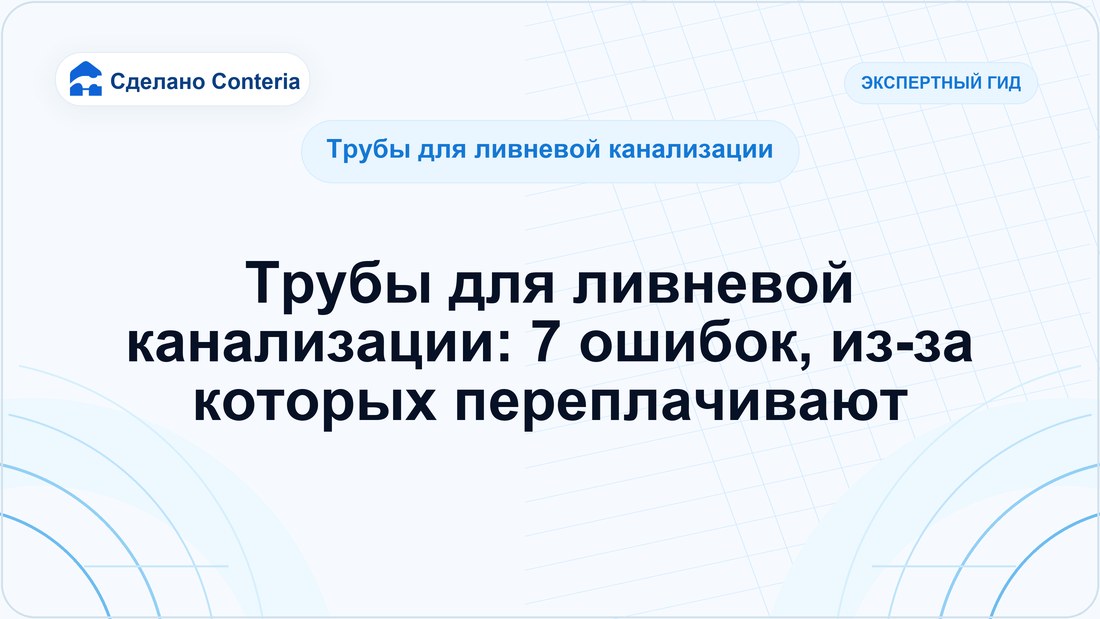 Сделано Conteria

ЭКСПЕРТНЫЙ ГИД

Трубы для ливневой канализации

Трубы для ливневой канализации: 7 ошибок, из-за которых переплачивают